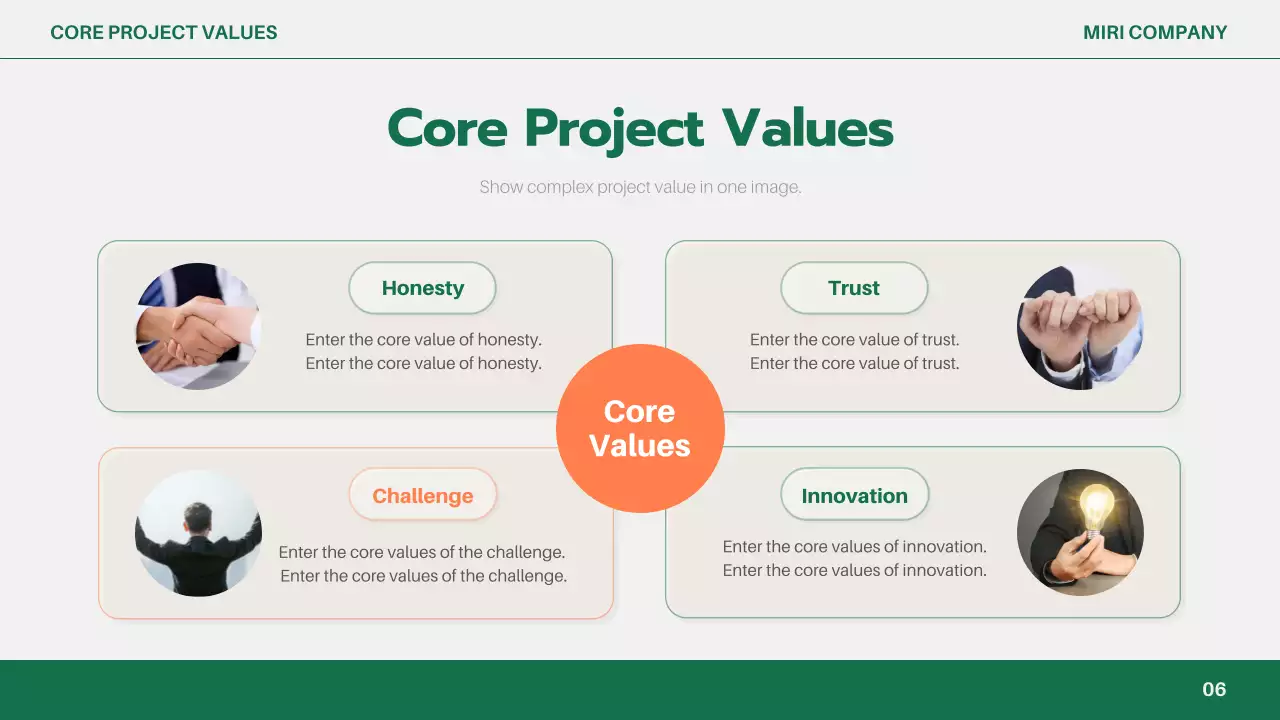 CORE PROJECT VALUES

MIRI COMPANY

Core Project Values

Show complex project value in one image.

Honesty

Enter the core value of honesty. Enter the core value of honesty.

Trust

Enter the core value of trust. Enter the core value of trust.

Core Values

Challenge

Enter the core values of the challenge. Enter the core values of the challenge.

Innovation

Enter the core values of innovation. Enter the core values of innovation.

06